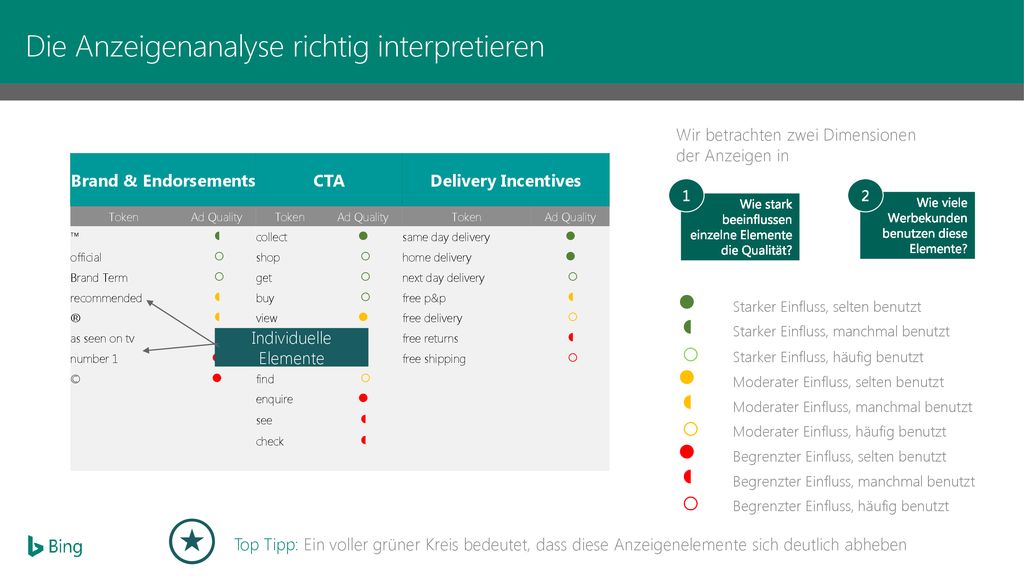 Die Anzeigenanalyse richtig interpretieren

| Brand & Endorsements | | CTA | | Delivery Incentives | |
|---|---|---|---|---|---|
| Token | Ad Quality | Token | Ad Quality | Token | Ad Quality |
| ™ | | collect | | same day delivery | |
| official | | shop | | home delivery | |
| Brand Term | | get | | next day delivery | |
| recommended | | buy | | free p&p | |
| ® | | view | | free delivery | |
| as seen on tv | | | | free returns | |
| number 1 | | | | free shipping | |
| © | | find | | | |
| | | enquire | | | |
| | | see | | | |
| | | check | | | |

Individuelle Elemente

Wir betrachten zwei Dimensionen der Anzeigen in

1 Wie stark beeinflussen einzelne Elemente die Qualität?

2 Wie viele Werbekunden benutzen diese Elemente?

Starker Einfluss, selten benutzt
Starker Einfluss, manchmal benutzt
Starker Einfluss, häufig benutzt
Moderater Einfluss, selten benutzt
Moderater Einfluss, manchmal benutzt
Moderater Einfluss, häufig benutzt
Begrenzter Einfluss, selten benutzt
Begrenzter Einfluss, manchmal benutzt
Begrenzter Einfluss, häufig benutzt

Bing

Top Tipp: Ein voller grüner Kreis bedeutet, dass diese Anzeigenelemente sich deutlich abheben